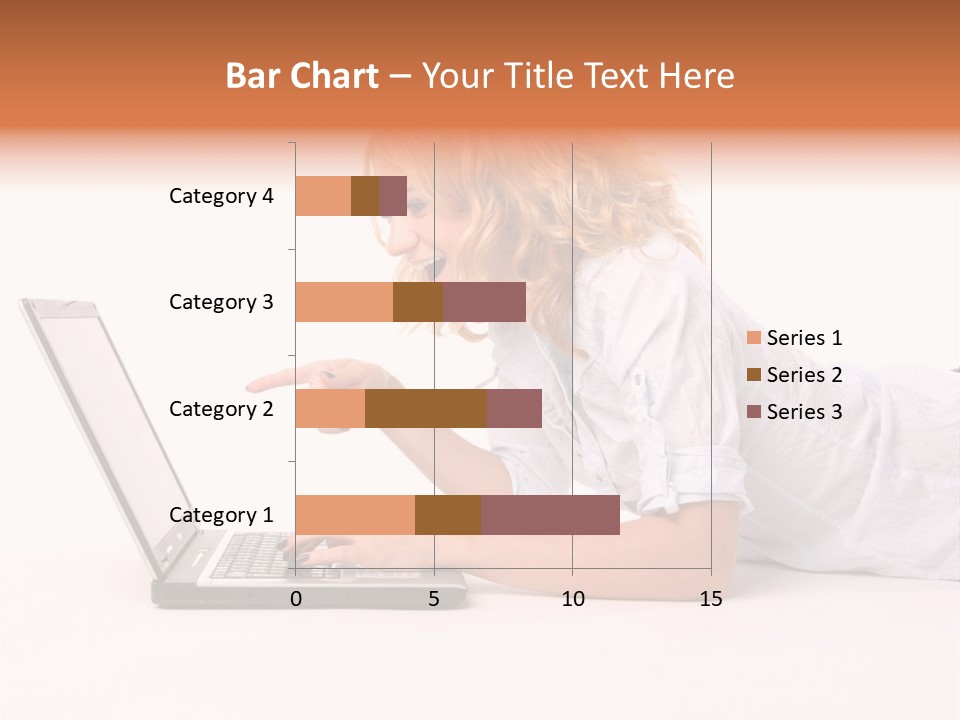 Bar Chart – Your Title Text Here

Category 4
Category 3
Category 2
Category 1

0
5
10
15

Series 1
Series 2
Series 3